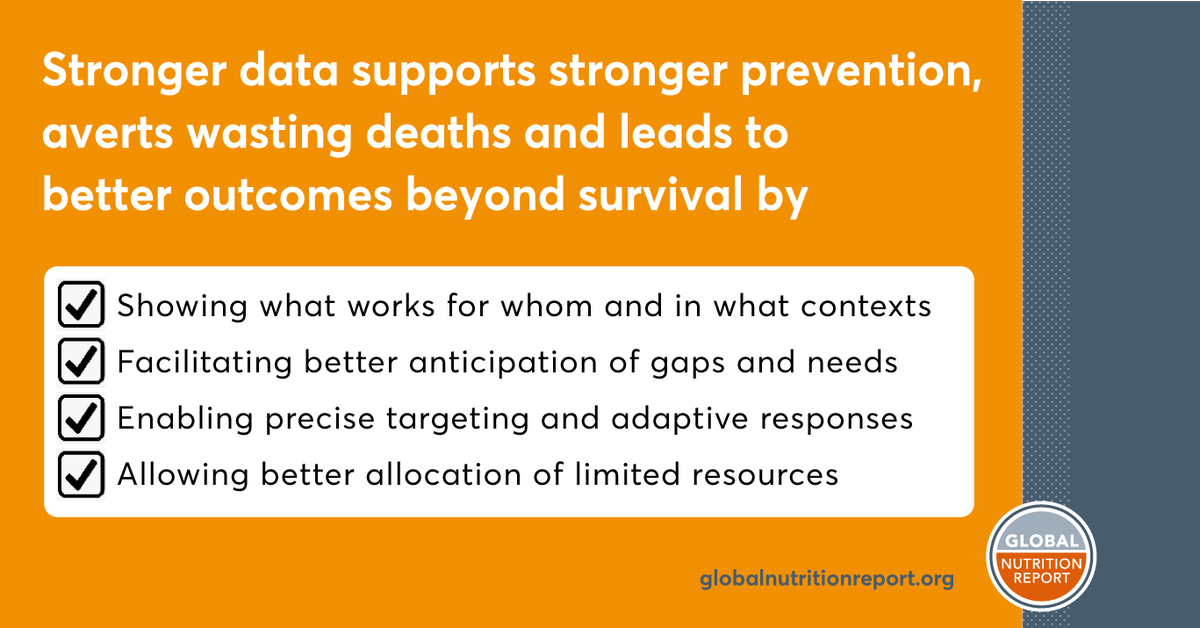 Stronger data supports stronger prevention, averts wasting deaths and leads to better outcomes beyond survival by

Showing what works for whom and in what contexts
Facilitating better anticipation of gaps and needs
Enabling precise targeting and adaptive responses
Allowing better allocation of limited resources

globalnutritionreport.org

GLOBAL NUTRITION REPORT